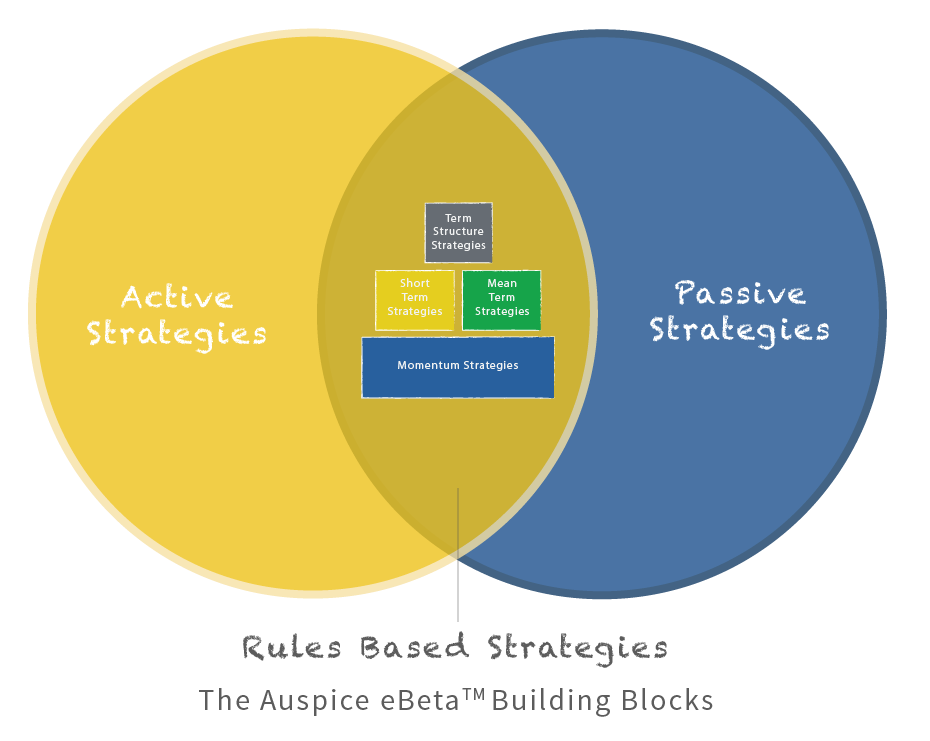 Active Strategies

Term Structure Strategies

Short Term Strategies

Mean Term Strategies

Momentum Strategies

Passive Strategies

Rules Based Strategies

The Auspice eBeta™ Building Blocks